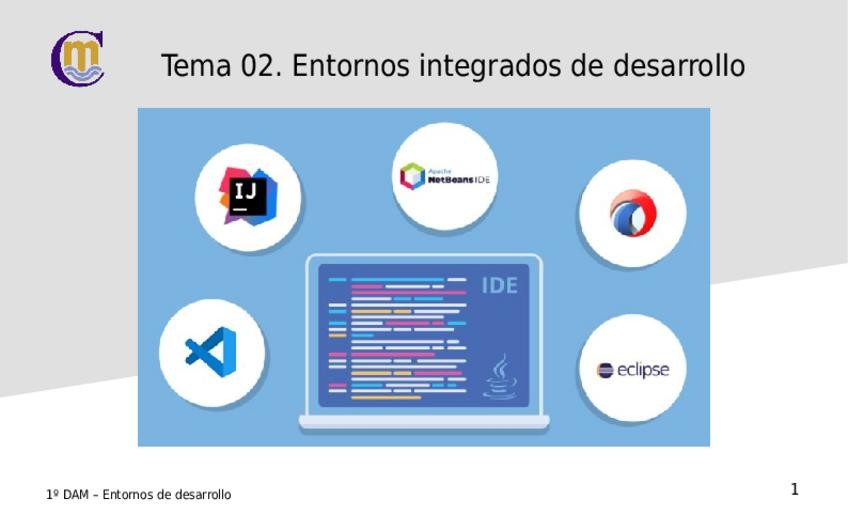 Tema 02. Entornos integrados de desarrollo

IJ

Apache NetBeans IDE

IDE

eclipse

1º DAM – Entornos de desarrollo

1